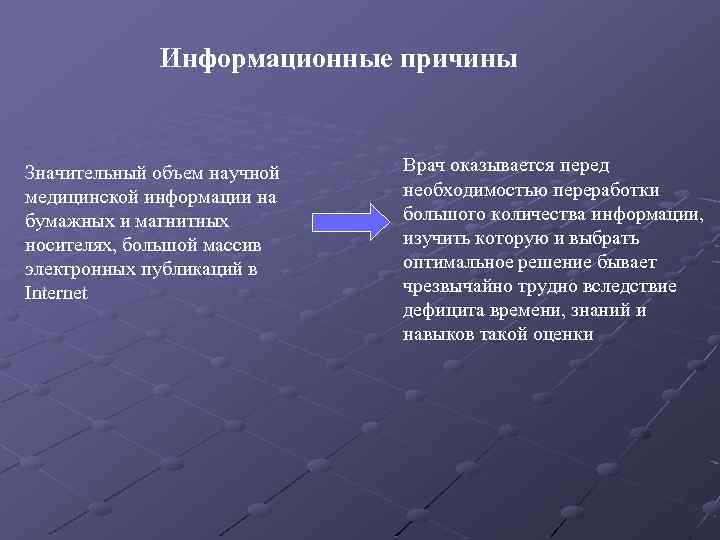 Информационные причины

Значительный объем научной медицинской информации на бумажных и магнитных носителях, большой массив электронных публикаций в Internet

Врач оказывается перед необходимостью переработки большого количества информации, изучить которую и выбрать оптимальное решение бывает чрезвычайно трудно вследствие дефицита времени, знаний и навыков такой оценки